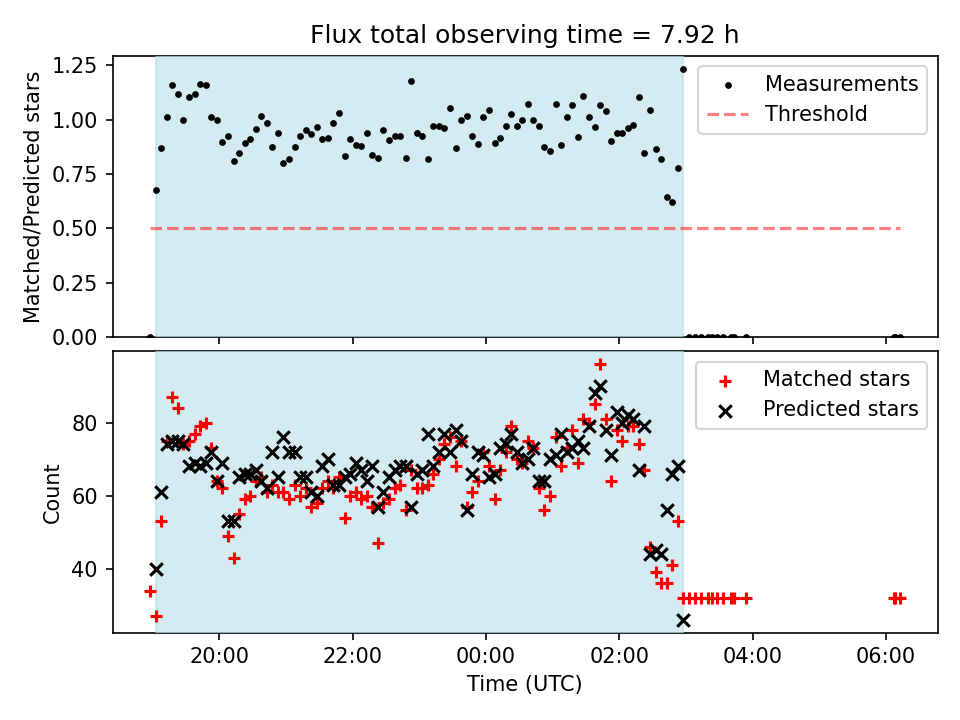 Flux total observing time = 7.92 h

Matched/Predicted stars

1.25
1.00
0.75
0.50
0.25
0.00

Measurements
Threshold

Count

80
60
40

Matched stars
Predicted stars

20:00
22:00
00:00
02:00
04:00
06:00

Time (UTC)